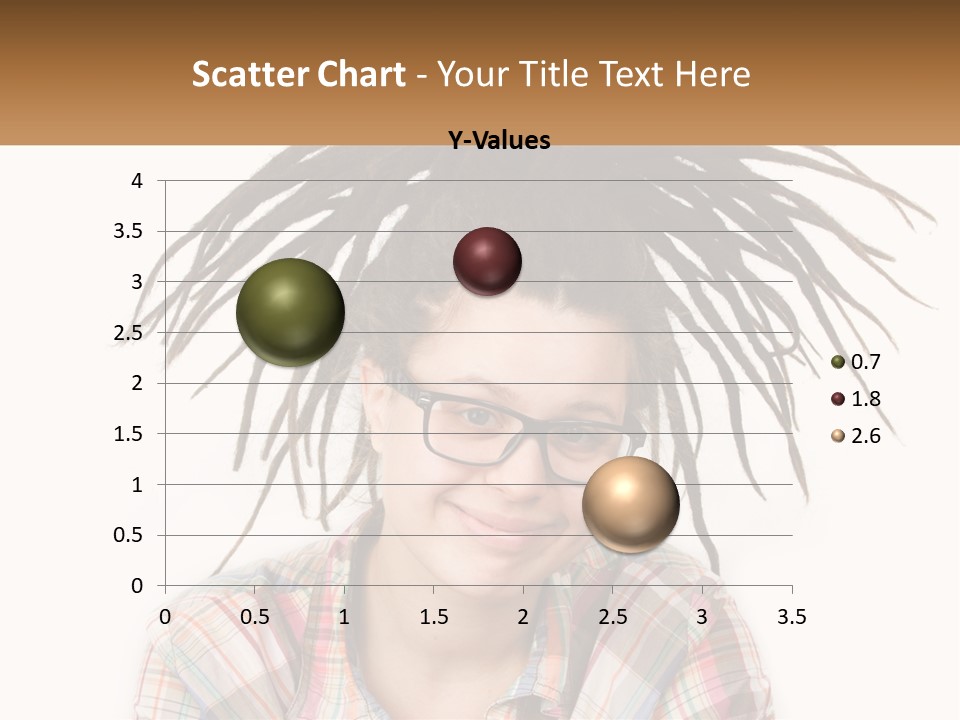 Scatter Chart - Your Title Text Here

Y-Values

4
3.5
3
2.5
2
1.5
1
0.5
0

0 0.5 1 1.5 2 2.5 3 3.5

0.7
1.8
2.6